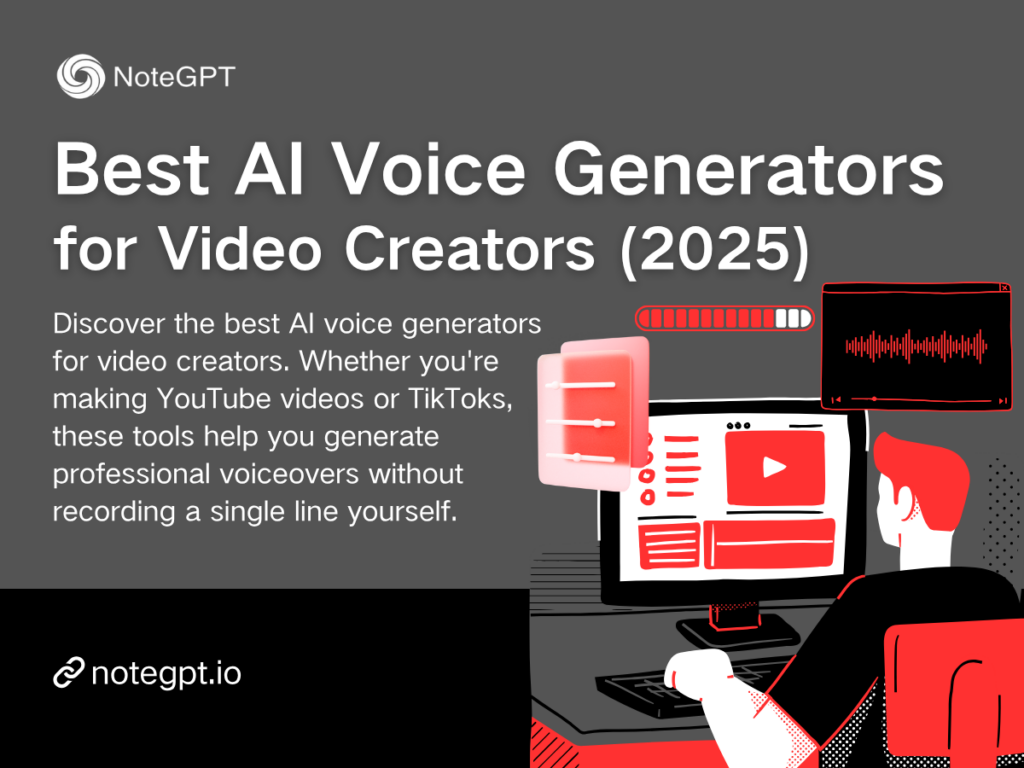 NoteGPT

Best AI Voice Generators for Video Creators (2025)

Discover the best AI voice generators for video creators. Whether you're making YouTube videos or TikToks, these tools help you generate professional voiceovers without recording a single line yourself.

notegpt.io